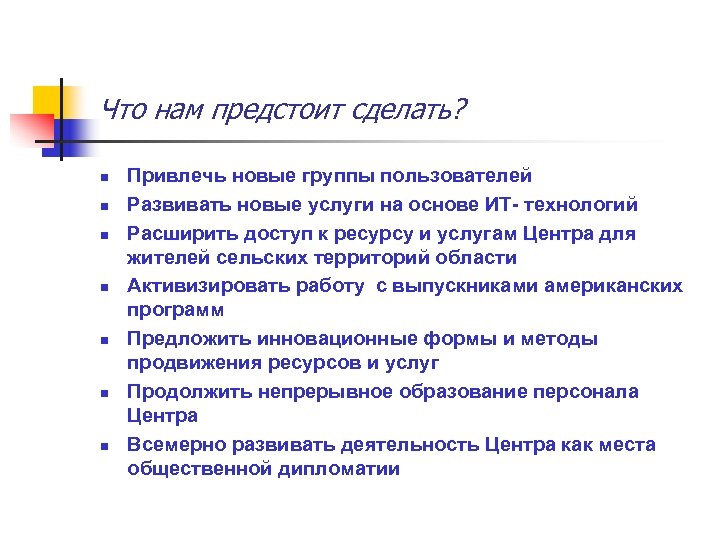 Что нам предстоит сделать?

- Привлечь новые группы пользователей
- Развивать новые услуги на основе ИТ- технологий
- Расширить доступ к ресурсу и услугам Центра для жителей сельских территорий области
- Активизировать работу  с выпускниками американских программ
- Предложить инновационные формы и методы продвижения ресурсов и услуг
- Продолжить непрерывное образование персонала Центра
- Всемерно развивать деятельность Центра как места общественной дипломатии